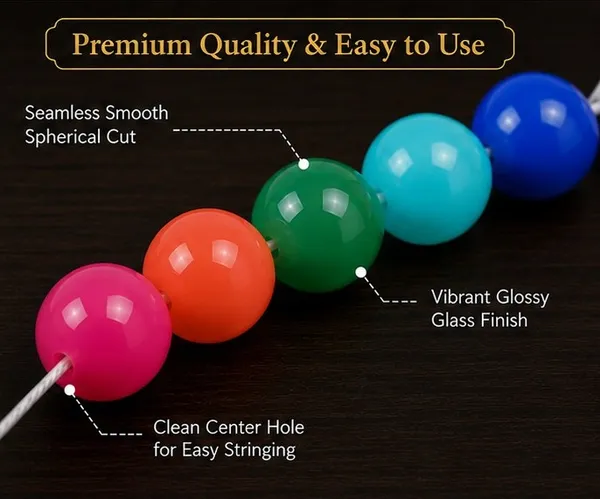 Premium Quality & Easy to Use

Seamless Smooth
Spherical Cut

Vibrant Glossy
Glass Finish

Clean Center Hole
for Easy Stringing